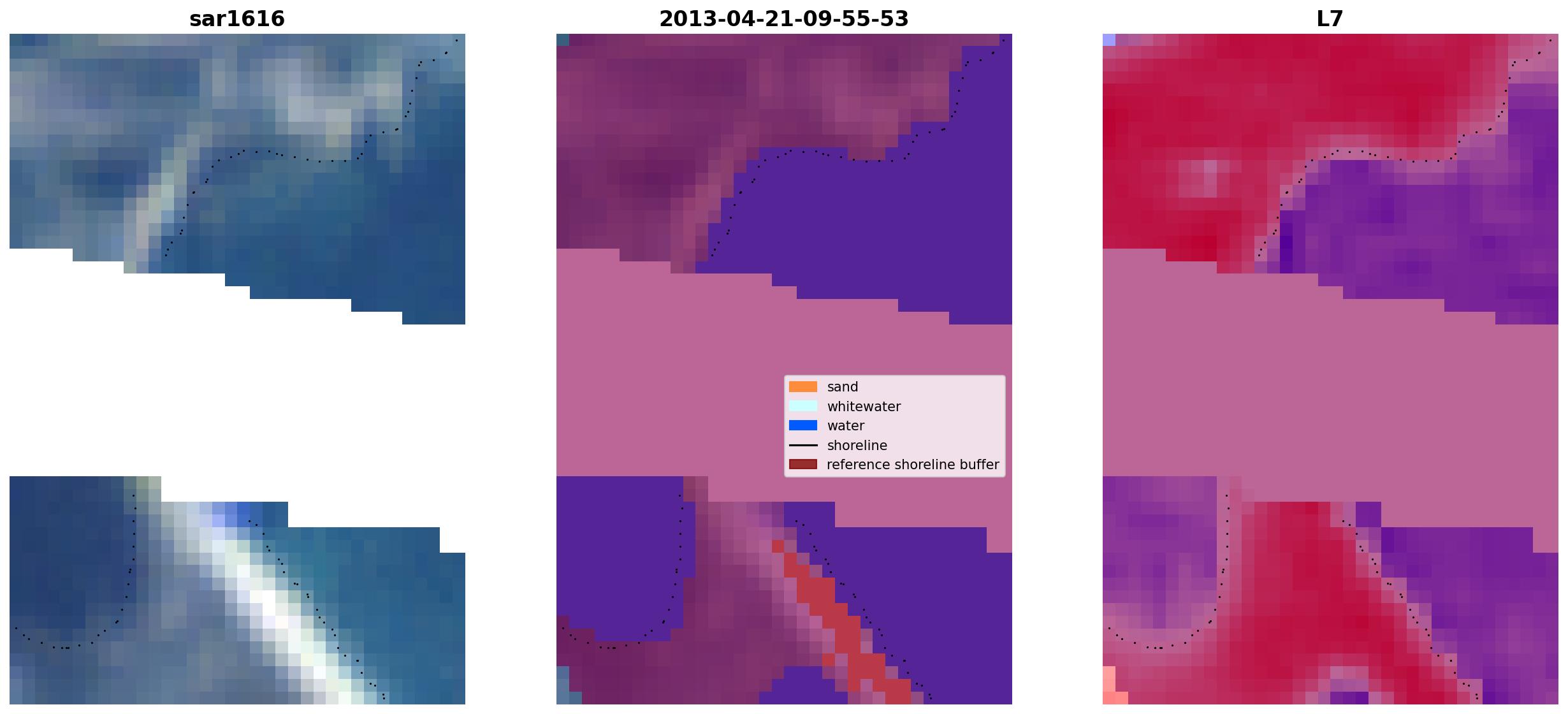 sar1616

2013-04-21-09-55-53

sand
whitewater
water
shoreline
reference shoreline buffer

L7